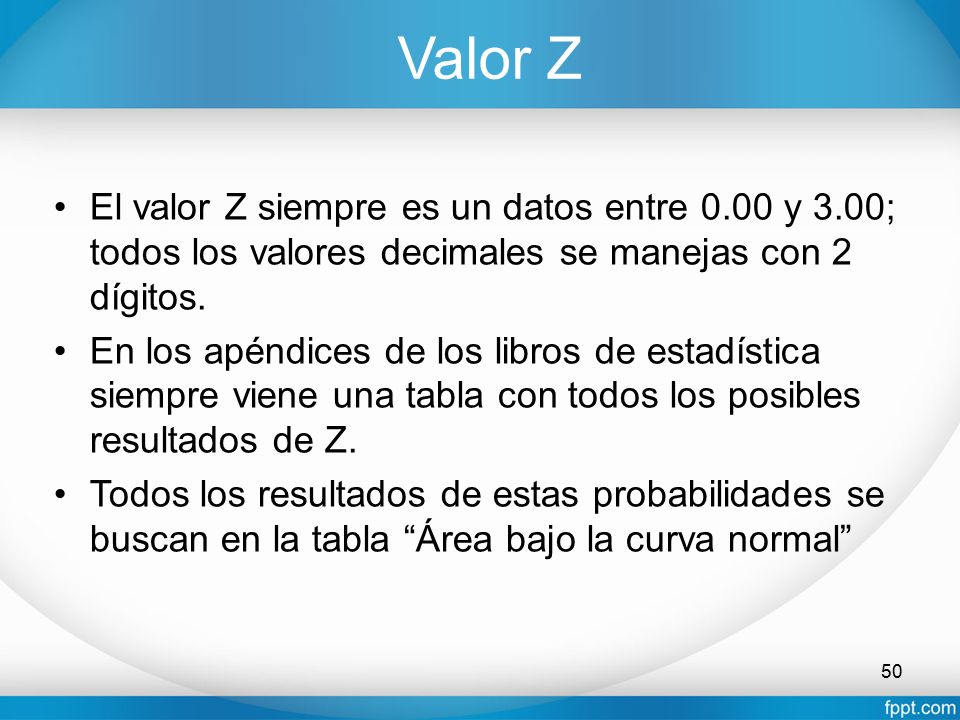 Valor Z

• El valor Z siempre es un datos entre 0.00 y 3.00; todos los valores decimales se manejas con 2 dígitos.

• En los apéndices de los libros de estadística siempre viene una tabla con todos los posibles resultados de Z.

• Todos los resultados de estas probabilidades se buscan en la tabla “Área bajo la curva normal”

50

fppt.com